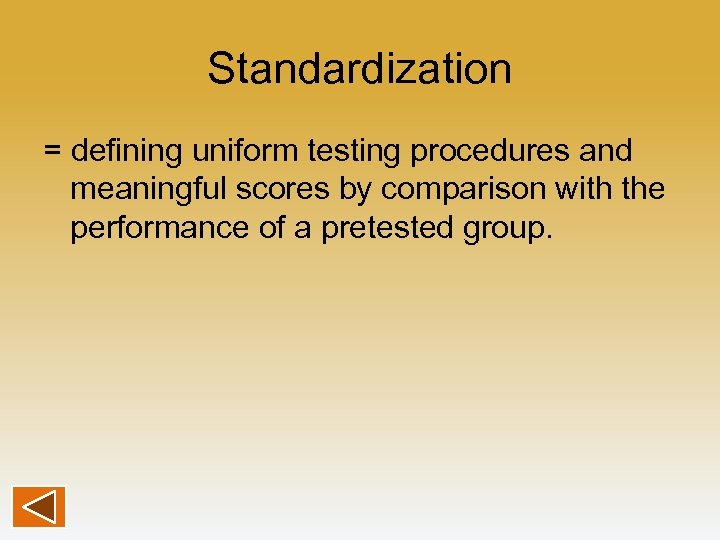 Standardization

= defining uniform testing procedures and meaningful scores by comparison with the performance of a pretested group.